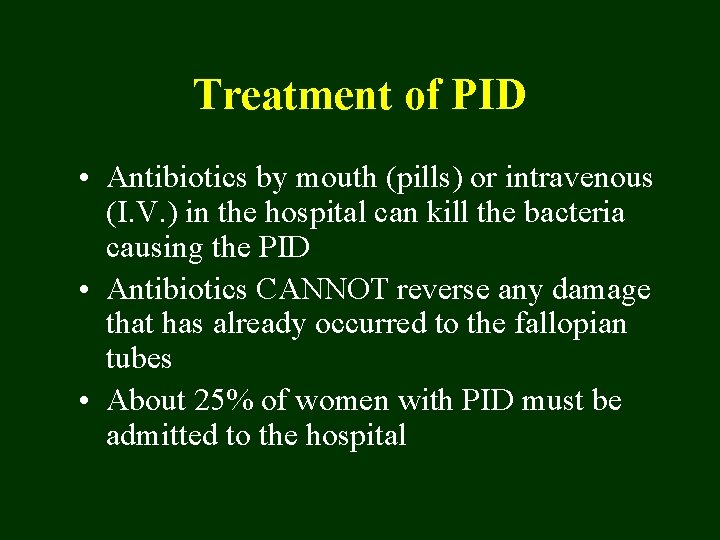 Treatment of PID

• Antibiotics by mouth (pills) or intravenous (I.V.) in the hospital can kill the bacteria causing the PID
• Antibiotics CANNOT reverse any damage that has already occurred to the fallopian tubes
• About 25% of women with PID must be admitted to the hospital